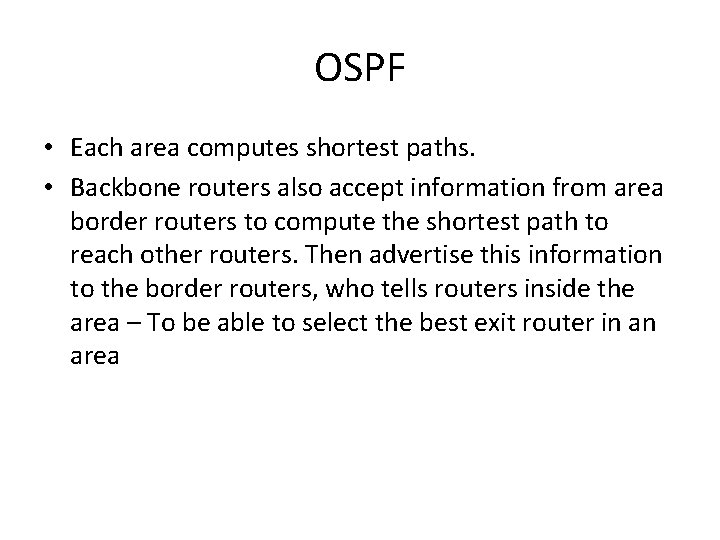 OSPF

• Each area computes shortest paths.

• Backbone routers also accept information from area border routers to compute the shortest path to reach other routers. Then advertise this information to the border routers, who tells routers inside the area – To be able to select the best exit router in an area